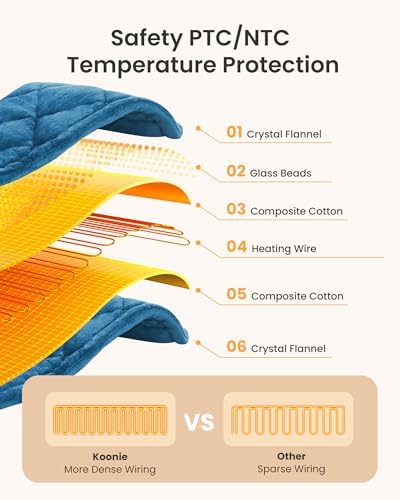 Safety PTC/NTC Temperature Protection

01 Crystal Flannel
02 Glass Beads
03 Composite Cotton
04 Heating Wire
05 Composite Cotton
06 Crystal Flannel

VS

Koonie
More Dense Wiring

Other
Sparse Wiring